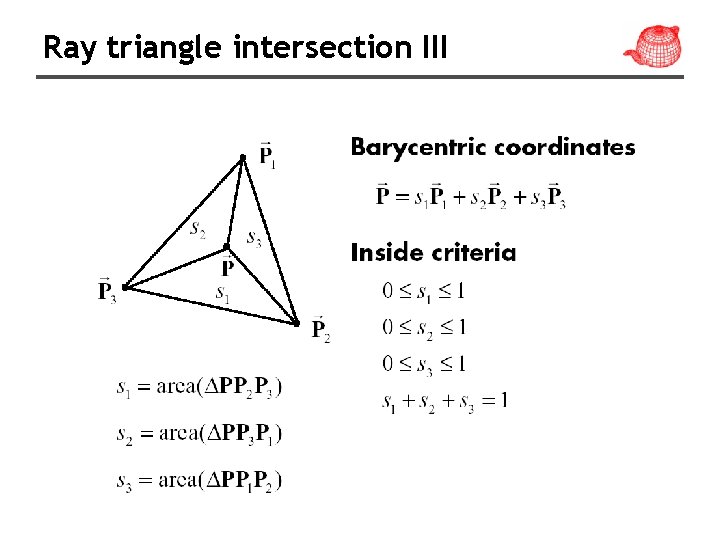 Ray triangle intersection III

$\vec{\mathbf{P}}_1$

$s_2$

$s_3$

$\vec{\mathbf{P}}$

$\vec{\mathbf{P}}_3$

$s_1$

$\vec{\mathbf{P}}_2$

$s_1 = \text{area}(\Delta \mathbf{P}\mathbf{P}_2\mathbf{P}_3)$

$s_2 = \text{area}(\Delta \mathbf{P}\mathbf{P}_3\mathbf{P}_1)$

$s_3 = \text{area}(\Delta \mathbf{P}\mathbf{P}_1\mathbf{P}_2)$

Barycentric coordinates

$\vec{\mathbf{P}} = s_1\vec{\mathbf{P}}_1 + s_2\vec{\mathbf{P}}_2 + s_3\vec{\mathbf{P}}_3$

Inside criteria

$0 \le s_1 \le 1$

$0 \le s_2 \le 1$

$0 \le s_3 \le 1$

$s_1 + s_2 + s_3 = 1$